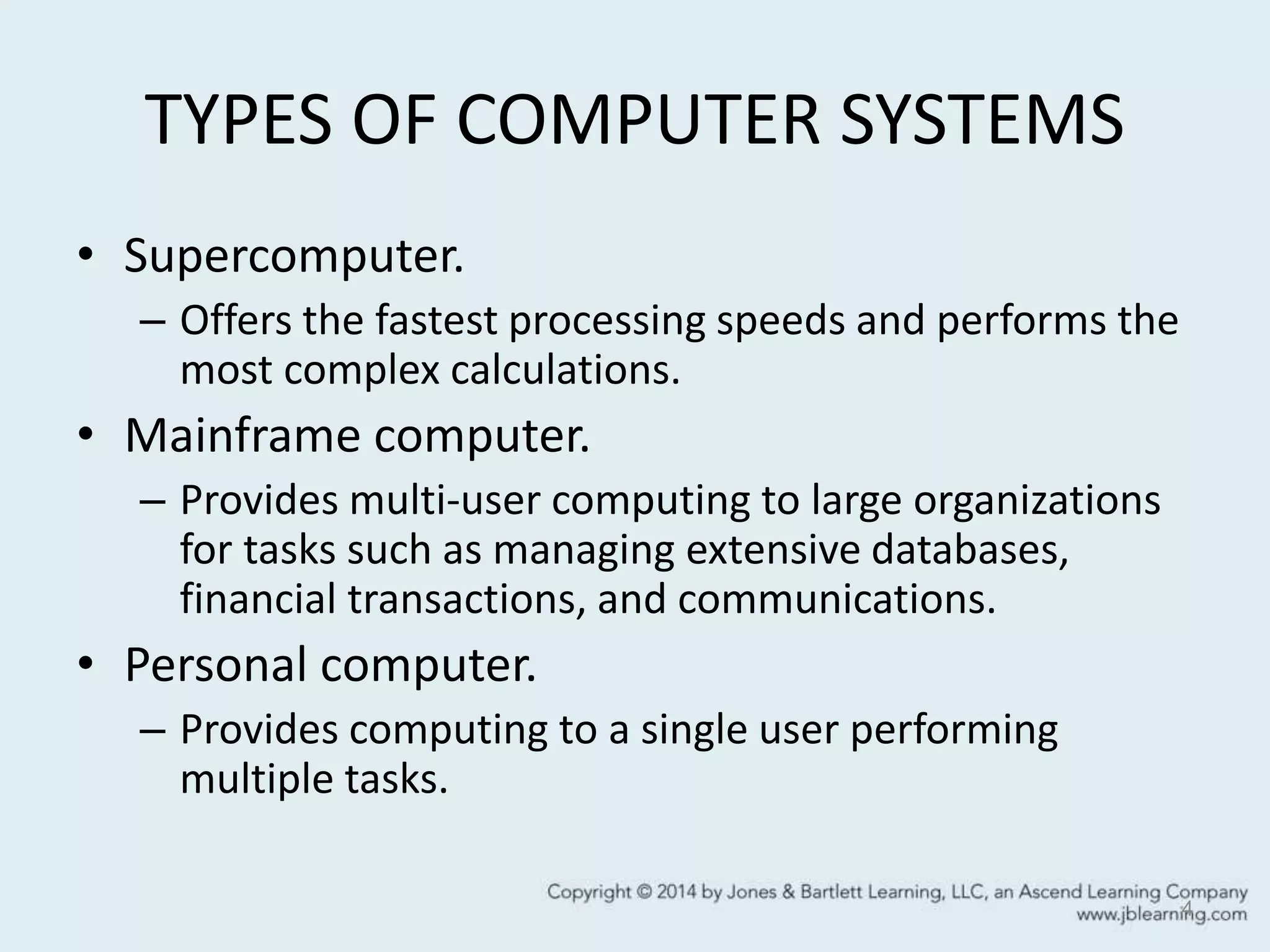 TYPES OF COMPUTER SYSTEMS

• Supercomputer.
– Offers the fastest processing speeds and performs the most complex calculations.

• Mainframe computer.
– Provides multi-user computing to large organizations for tasks such as managing extensive databases, financial transactions, and communications.

• Personal computer.
– Provides computing to a single user performing multiple tasks.

Copyright © 2014 by Jones & Bartlett Learning, LLC, an Ascend Learning Company
www.jblearning.com

4